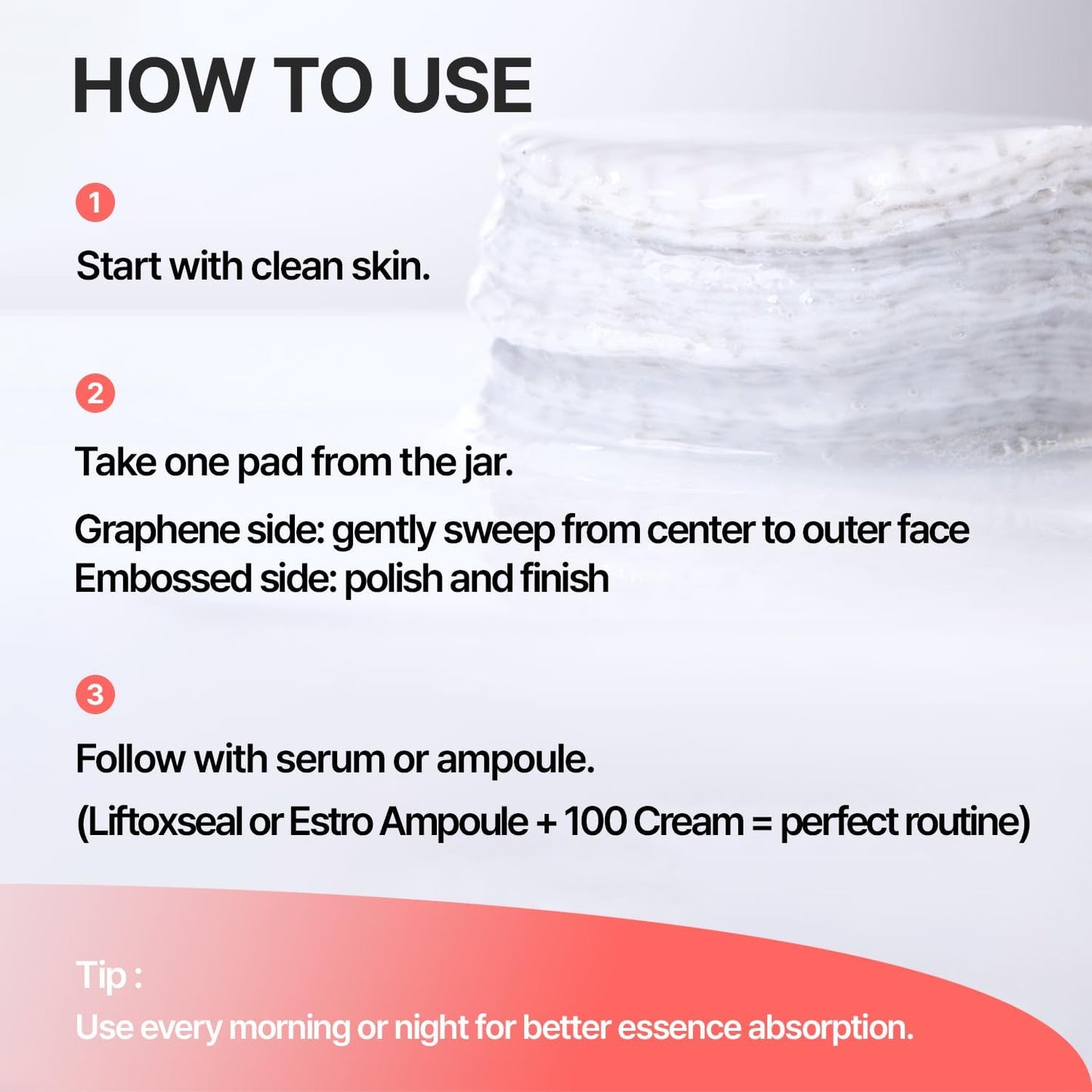 HOW TO USE

1

Start with clean skin.

2

Take one pad from the jar.

Graphene side: gently sweep from center to outer face
Embossed side: polish and finish

3

Follow with serum or ampoule.

(Liftoxseal or Estro Ampoule + 100 Cream = perfect routine)

Tip :
Use every morning or night for better essence absorption.